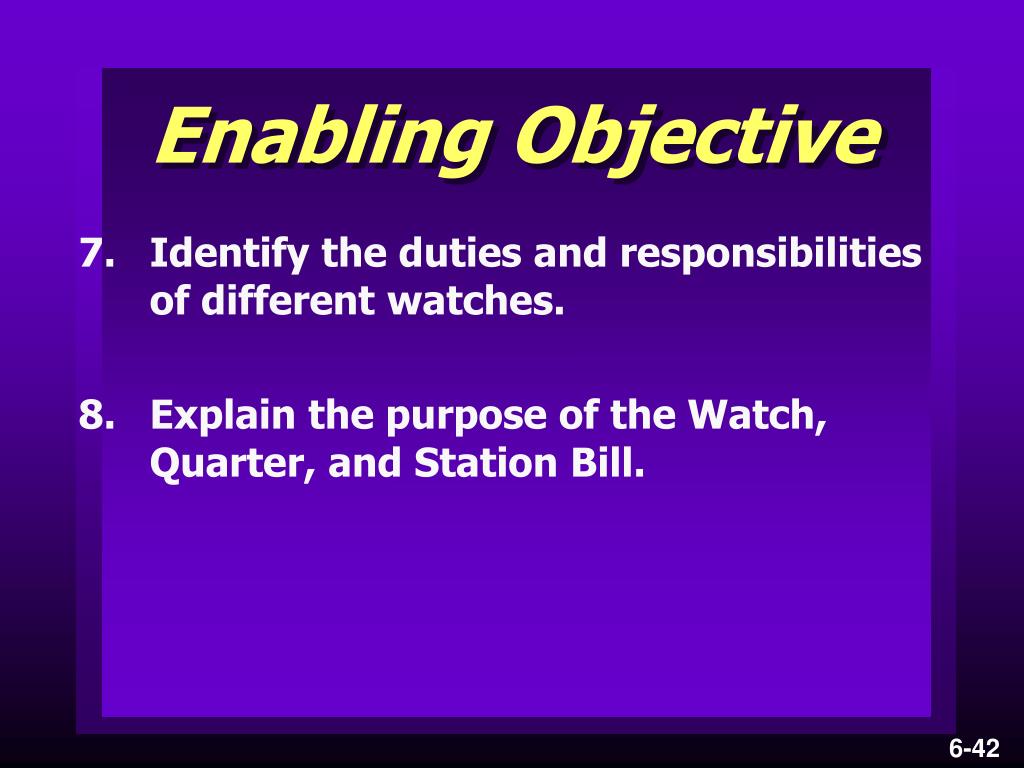 Enabling Objective

7. Identify the duties and responsibilities of different watches.

8. Explain the purpose of the Watch, Quarter, and Station Bill.

6-42